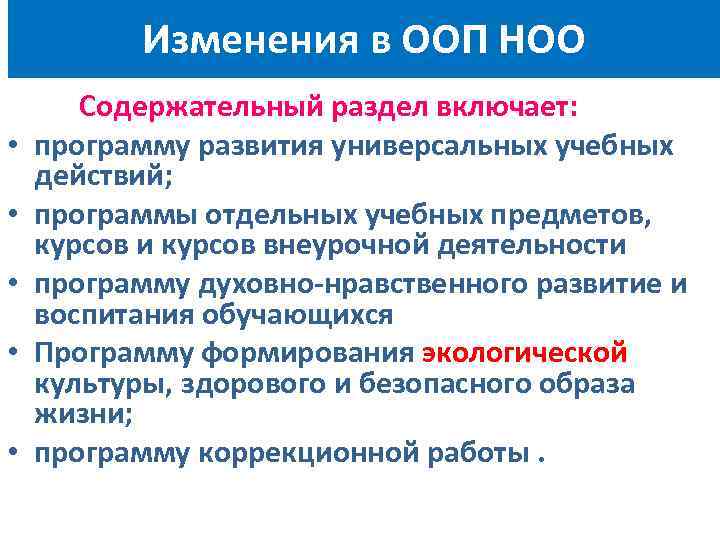 Изменения в ООП НОО

Содержательный раздел включает:

• программу развития универсальных учебных действий;
• программы отдельных учебных предметов, курсов и курсов внеурочной деятельности
• программу духовно-нравственного развитие и воспитания обучающихся
• Программу формирования экологической культуры, здорового и безопасного образа жизни;
• программу коррекционной работы .